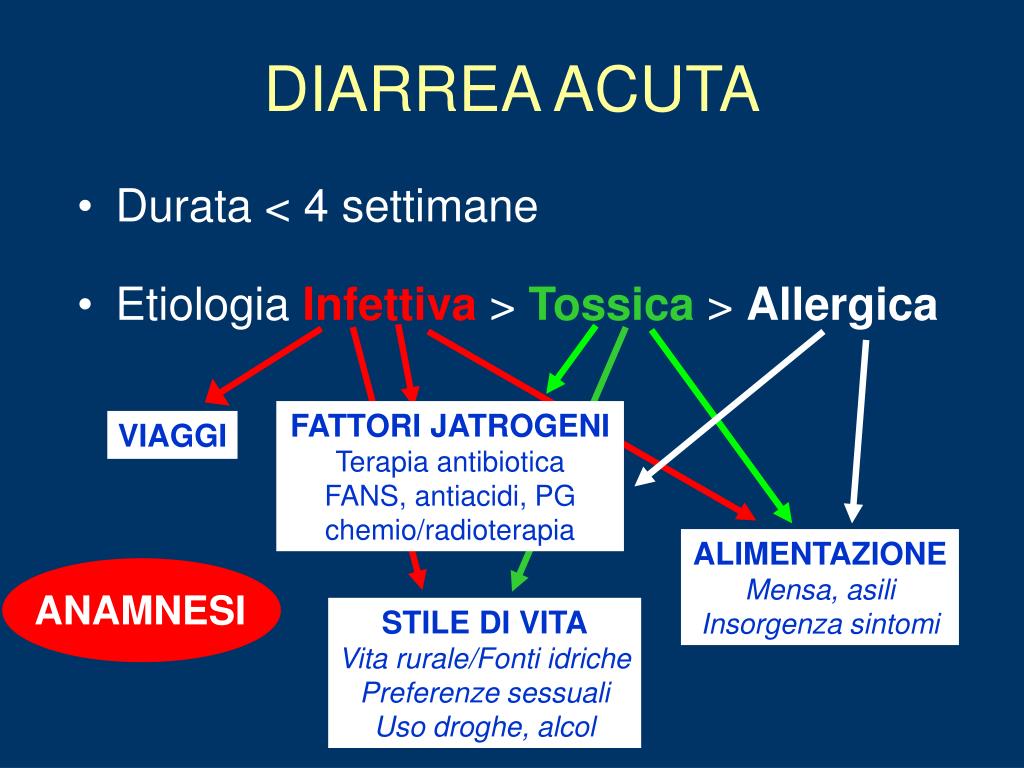 DIARREA ACUTA

• Durata < 4 settimane

• Etiologia Infettiva > Tossica > Allergica

VIAGGI

FATTORI JATROGENI
Terapia antibiotica
FANS, antiacidi, PG
chemio/radioterapia

ALIMENTAZIONE
Mensa, asili
Insorgenza sintomi

ANAMNESI

STILE DI VITA
Vita rurale/Fonti idriche
Preferenze sessuali
Uso droghe, alcol